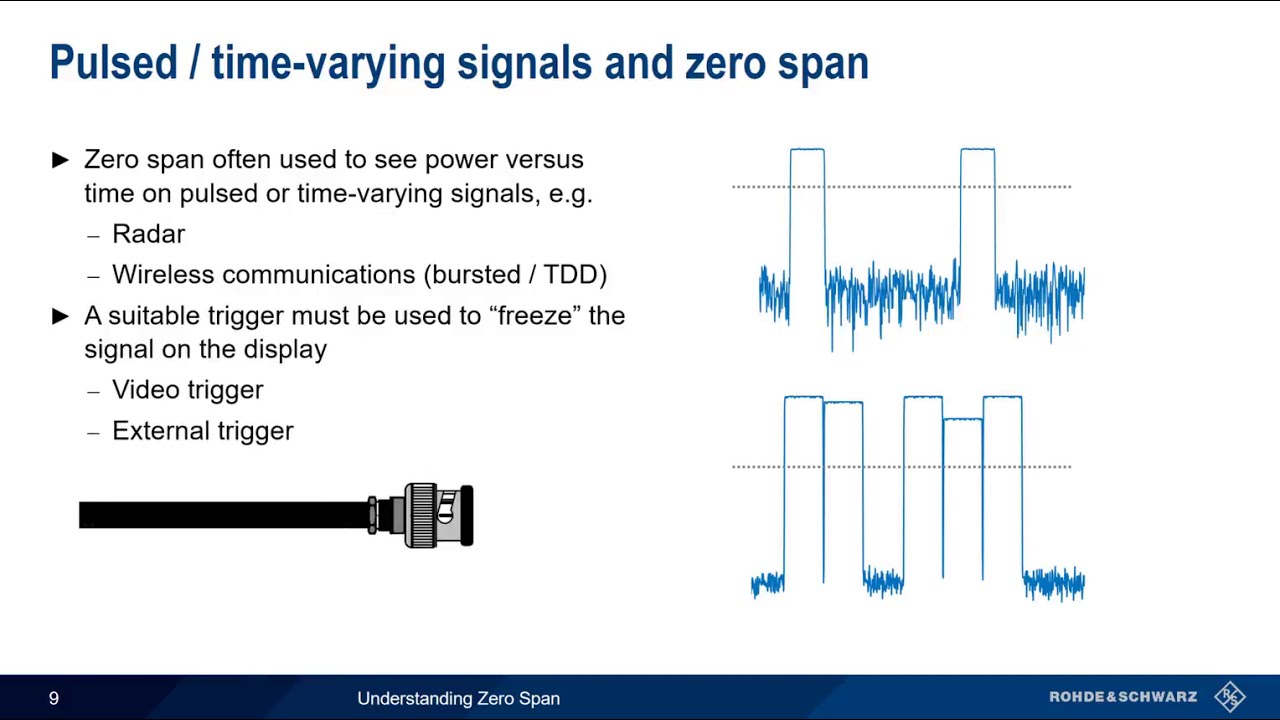 Pulsed / time-varying signals and zero span

► Zero span often used to see power versus time on pulsed or time-varying signals, e.g.

– Radar

– Wireless communications (bursted / TDD)

► A suitable trigger must be used to “freeze” the signal on the display

– Video trigger

– External trigger

9 Understanding Zero Span ROHDE&SCHWARZ